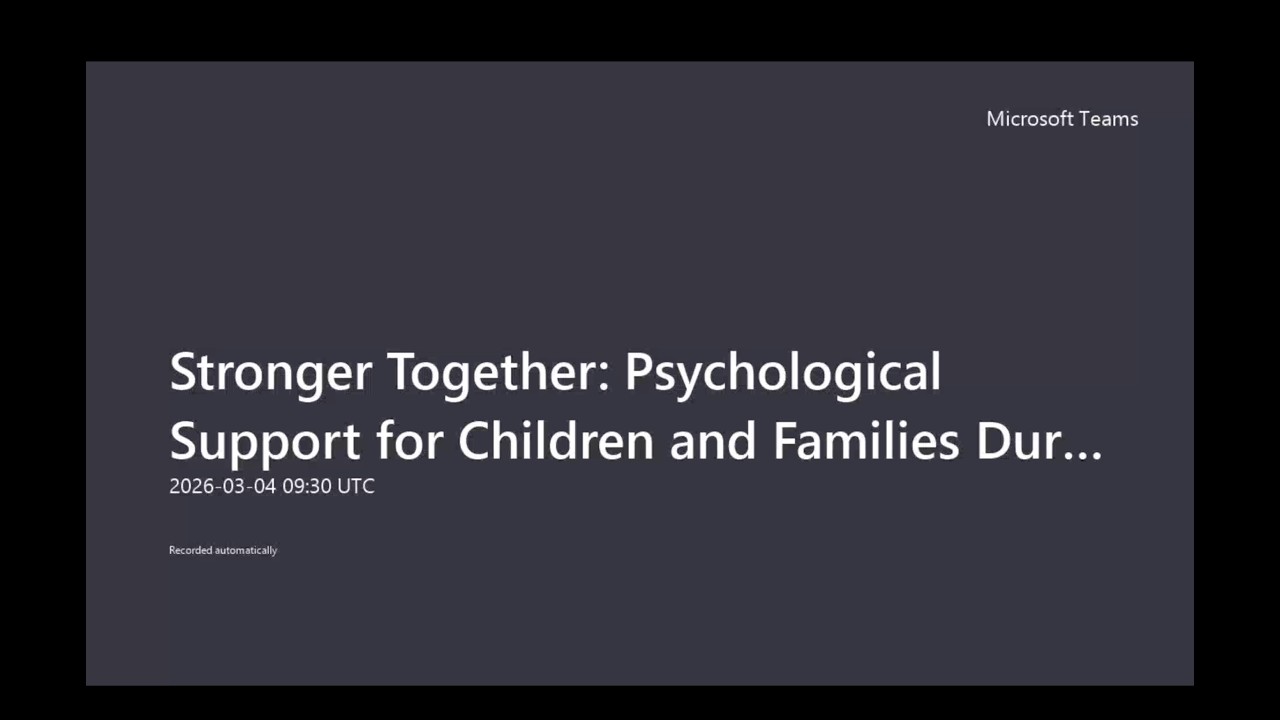 Microsoft Teams

Stronger Together: Psychological Support for Children and Families Dur...

2026-03-04 09:30 UTC

Recorded automatically